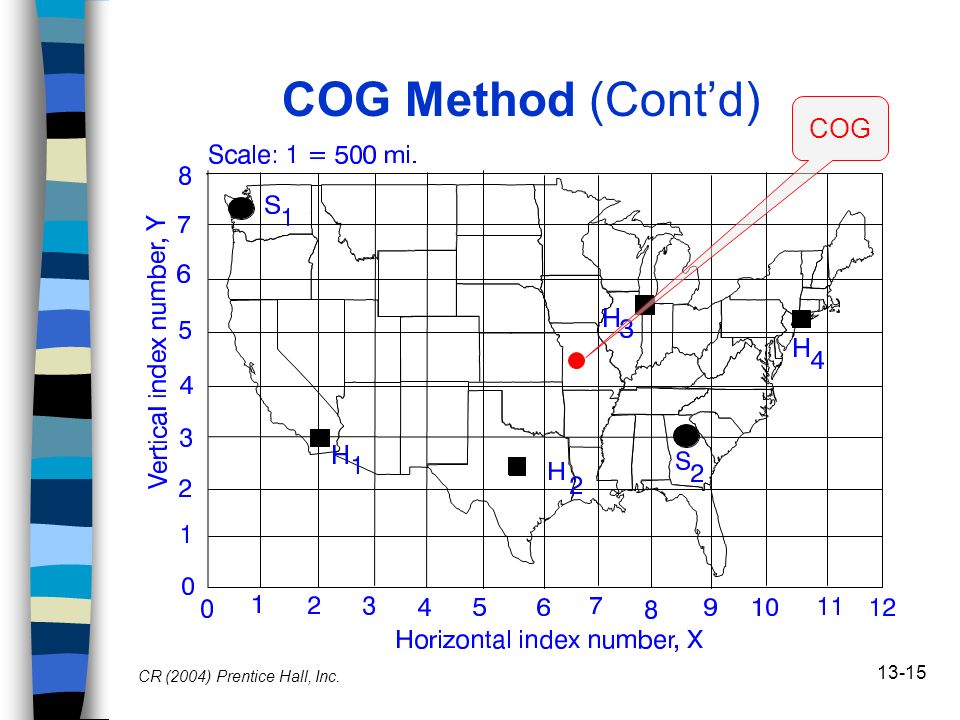 COG Method (Cont'd)

COG

Scale: 1 = 500 mi.

Vertical index number, Y

8
7
6
5
4
3
2
1
0

$S_1$
$H_3$
$H_4$
$H_1$
$H_2$
$S_2$

0 1 2 3 4 5 6 7 8 9 10 11 12

Horizontal index number, X

CR (2004) Prentice Hall, Inc.

13-15